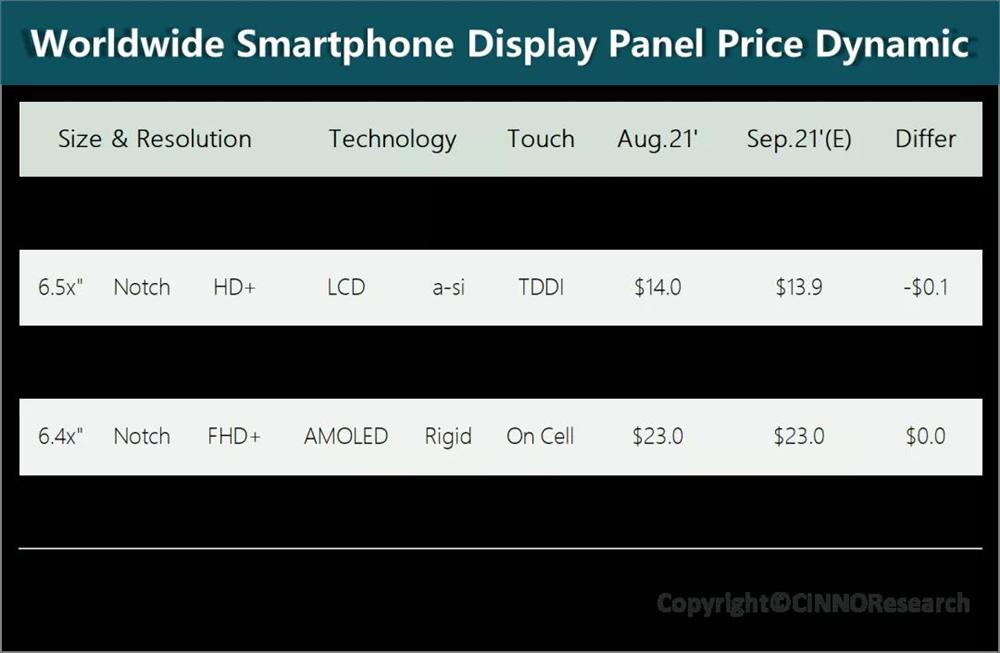 Worldwide Smartphone Display Panel Price Dynamic

| Size & Resolution | | | Technology | | Touch | Aug.21' | Sep.21'(E) | Differ |
|---|---|---|---|---|---|---|---|---|
| 6.5x" | Notch | HD+ | LCD | a-si | TDDI | \$14.0 | \$13.9 | -\$0.1 |
| 6.4x" | Notch | FHD+ | AMOLED | Rigid | On Cell | \$23.0 | \$23.0 | \$0.0 |

Copyright©CINNOResearch